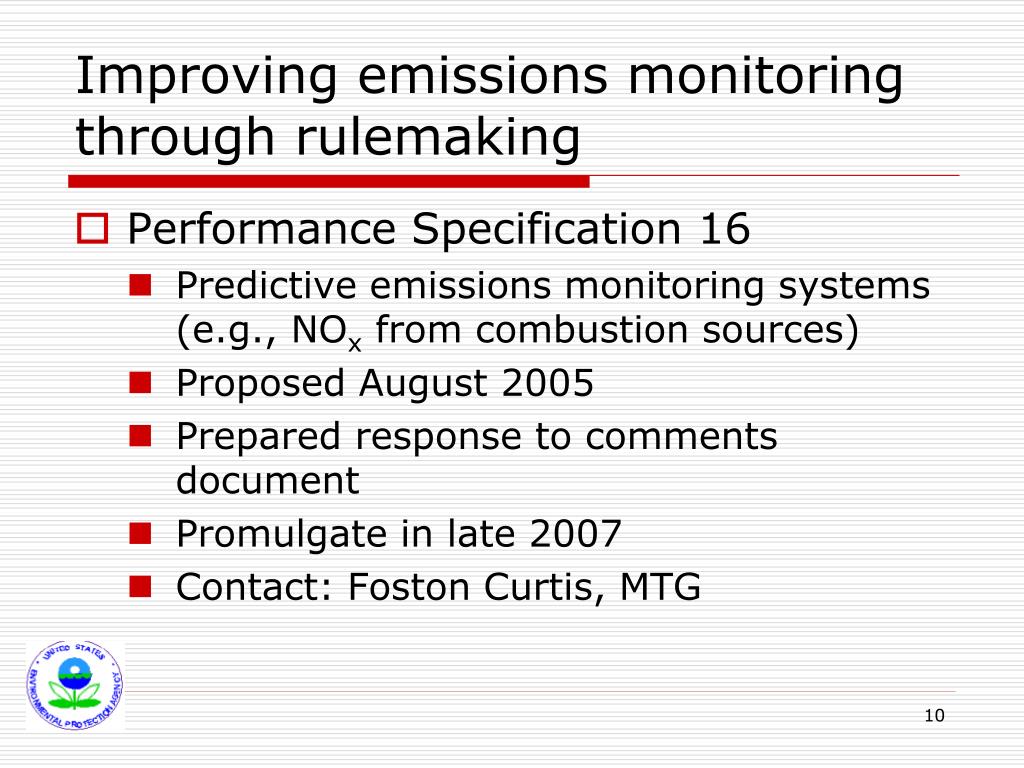 Improving emissions monitoring through rulemaking

Performance Specification 16

Predictive emissions monitoring systems (e.g., $NO_x$ from combustion sources)

Proposed August 2005

Prepared response to comments document

Promulgate in late 2007

Contact: Foston Curtis, MTG

UNITED STATES ENVIRONMENTAL PROTECTION AGENCY

10